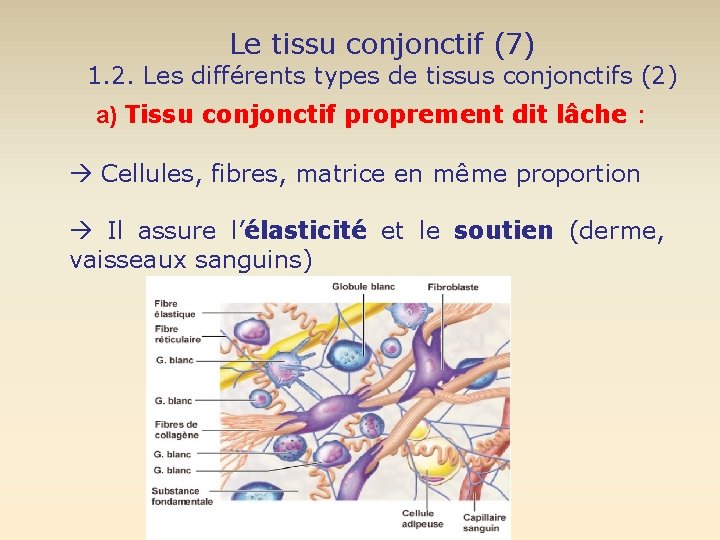 Le tissu conjonctif (7)
1.2. Les différents types de tissus conjonctifs (2)

a) Tissu conjonctif proprement dit lâche :

→ Cellules, fibres, matrice en même proportion

→ Il assure l'élasticité et le soutien (derme, vaisseaux sanguins)

Fibre élastique
Fibre réticulaire
G. blanc
G. blanc
Fibres de collagène
G. blanc
G. blanc
Substance fondamentale
Globule blanc
Fibroblaste
Cellule adipeuse
Capillaire sanguin